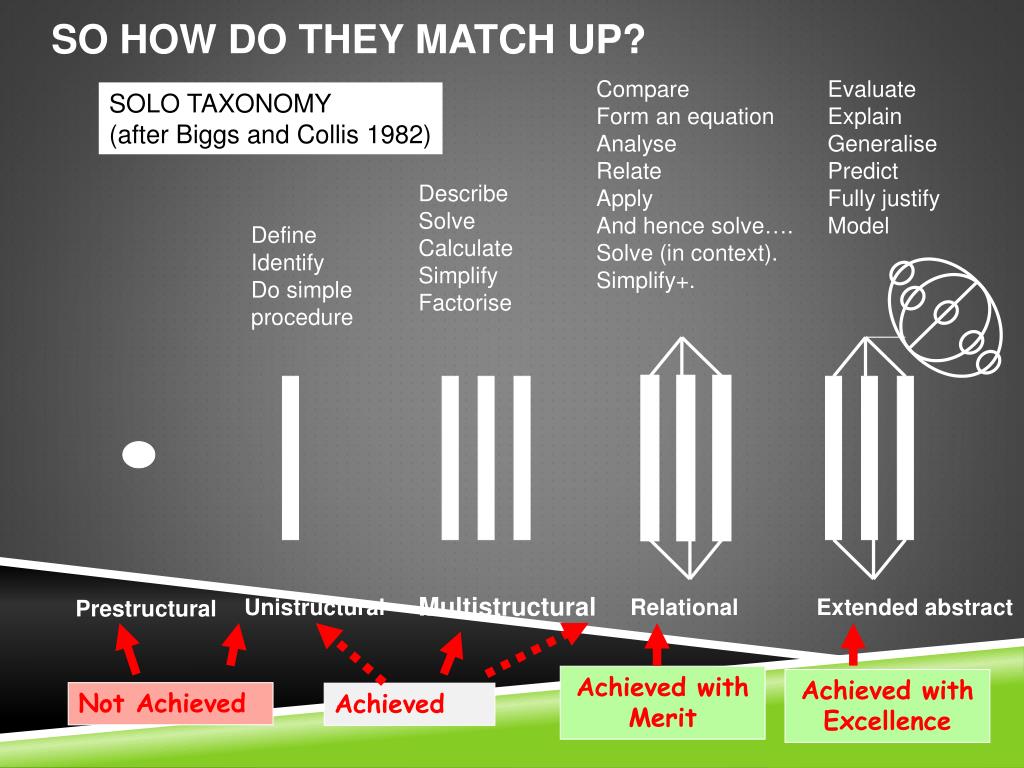 SO HOW DO THEY MATCH UP?

SOLO TAXONOMY
(after Biggs and Collis 1982)

Define
Identify
Do simple procedure

Describe
Solve
Calculate
Simplify
Factorise

Compare
Form an equation
Analyse
Relate
Apply
And hence solve….
Solve (in context).
Simplify+.

Evaluate
Explain
Generalise
Predict
Fully justify
Model

Prestructural
Unistructural
Multistructural
Relational
Extended abstract

Not Achieved
Achieved
Achieved with Merit
Achieved with Excellence